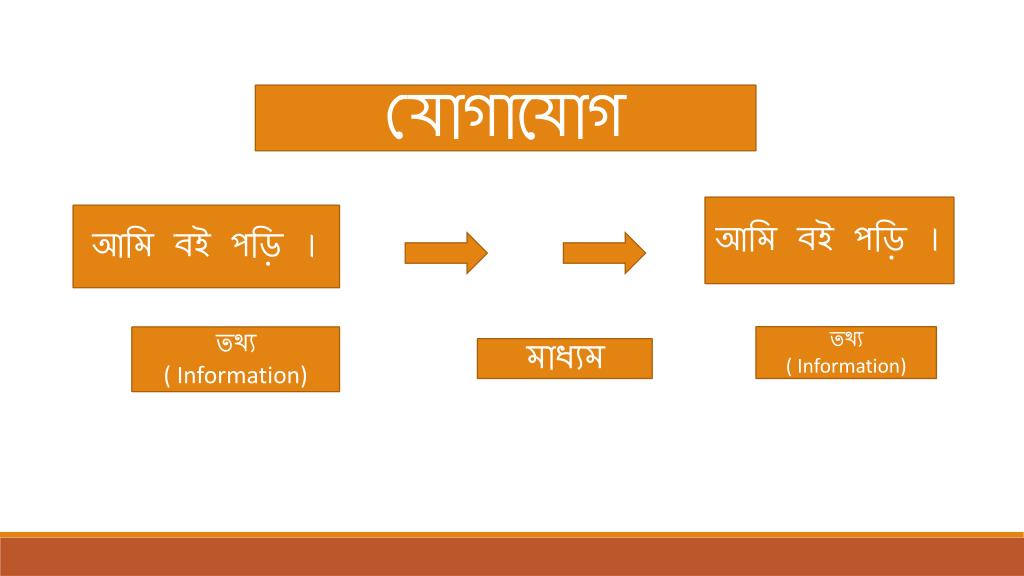 যোগাযোগ

আমি বই পড়ি ।

আমি বই পড়ি ।

তথ্য
( Information)

মাধ্যম

তথ্য
( Information)